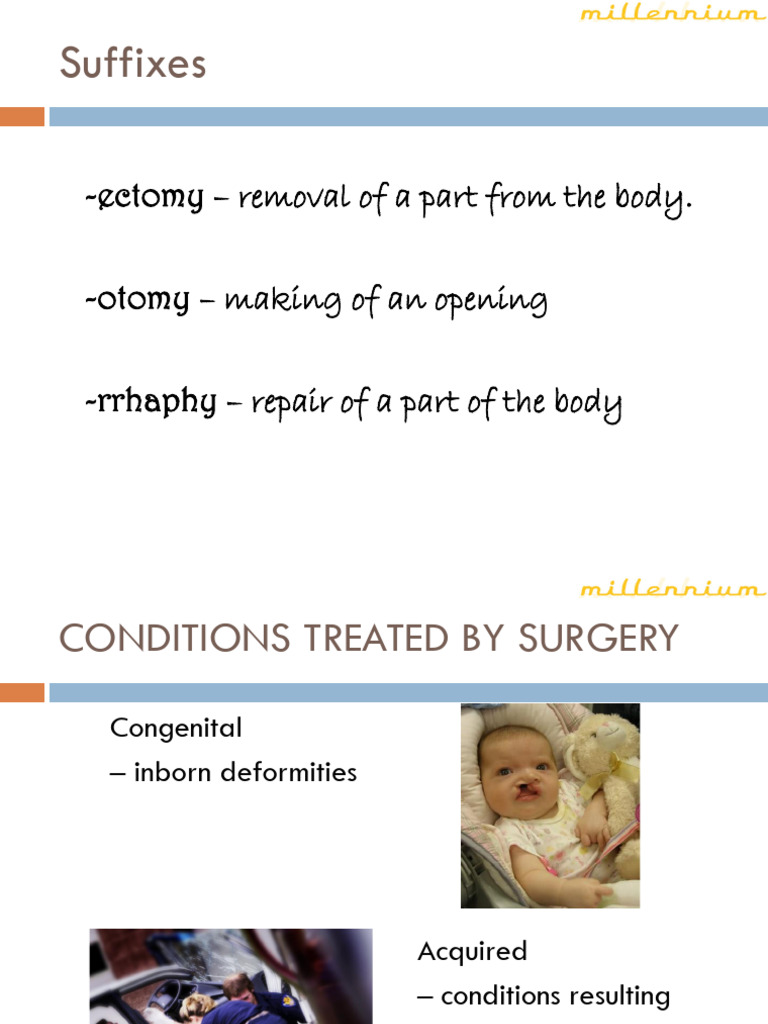 millennium

Suffixes

-ectomy – removal of a part from the body.

-otomy – making of an opening

-rrhaphy – repair of a part of the body

millennium

CONDITIONS TREATED BY SURGERY

Congenital
– inborn deformities

Acquired
– conditions resulting